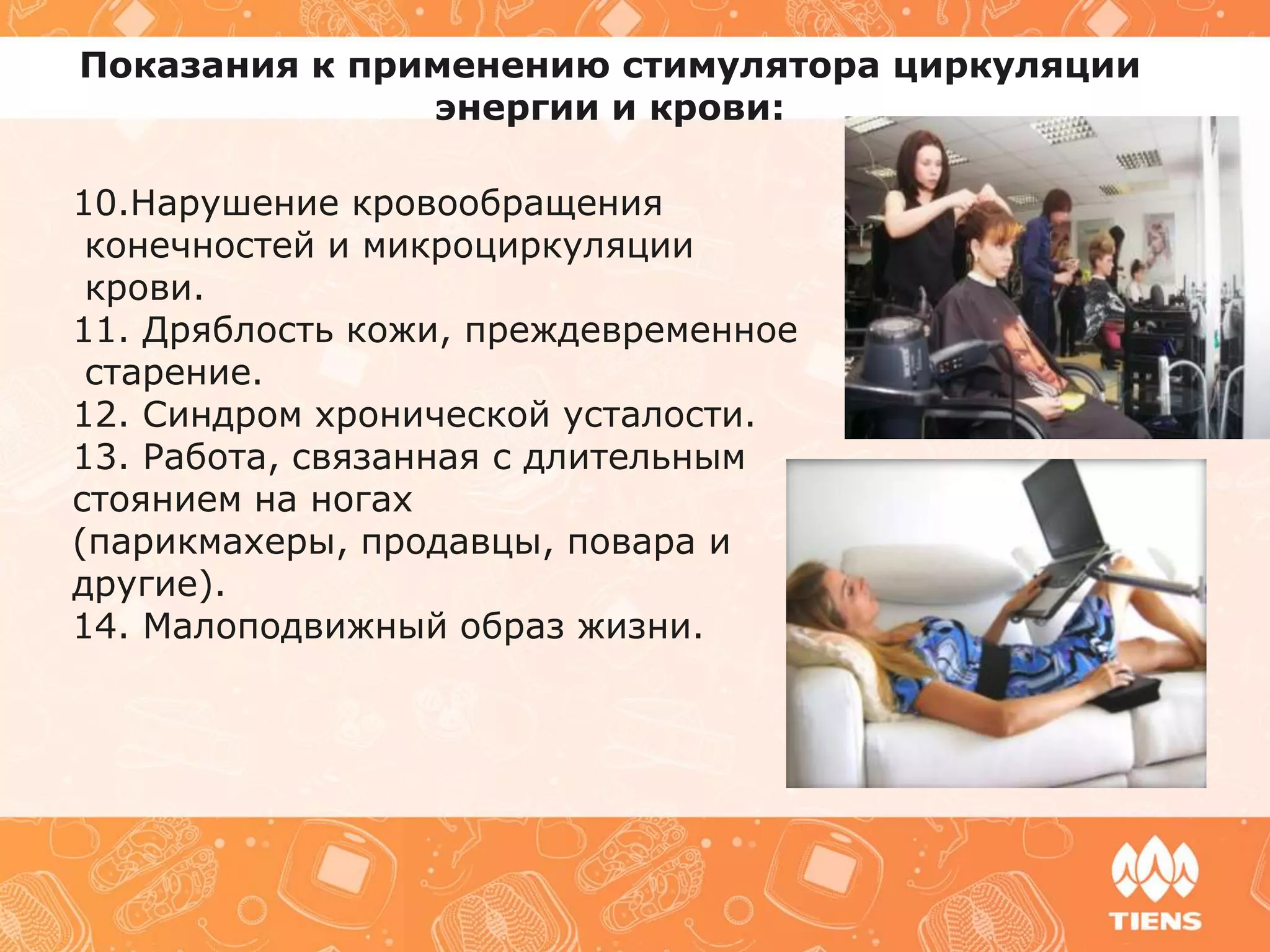 Показания к применению стимулятора циркуляции энергии и крови:

10.Нарушение кровообращения конечностей и микроциркуляции крови.
11. Дряблость кожи, преждевременное старение.
12. Синдром хронической усталости.
13. Работа, связанная с длительным стоянием на ногах (парикмахеры, продавцы, повара и другие).
14. Малоподвижный образ жизни.

TIENS